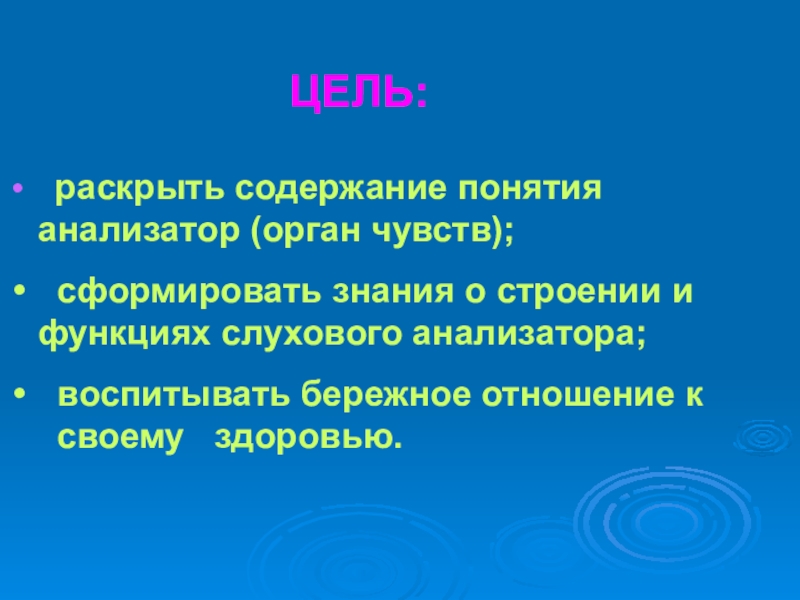 ЦЕЛЬ:

• раскрыть содержание понятия анализатор (орган чувств);

• сформировать знания о строении и функциях слухового анализатора;

• воспитывать бережное отношение к своему здоровью.